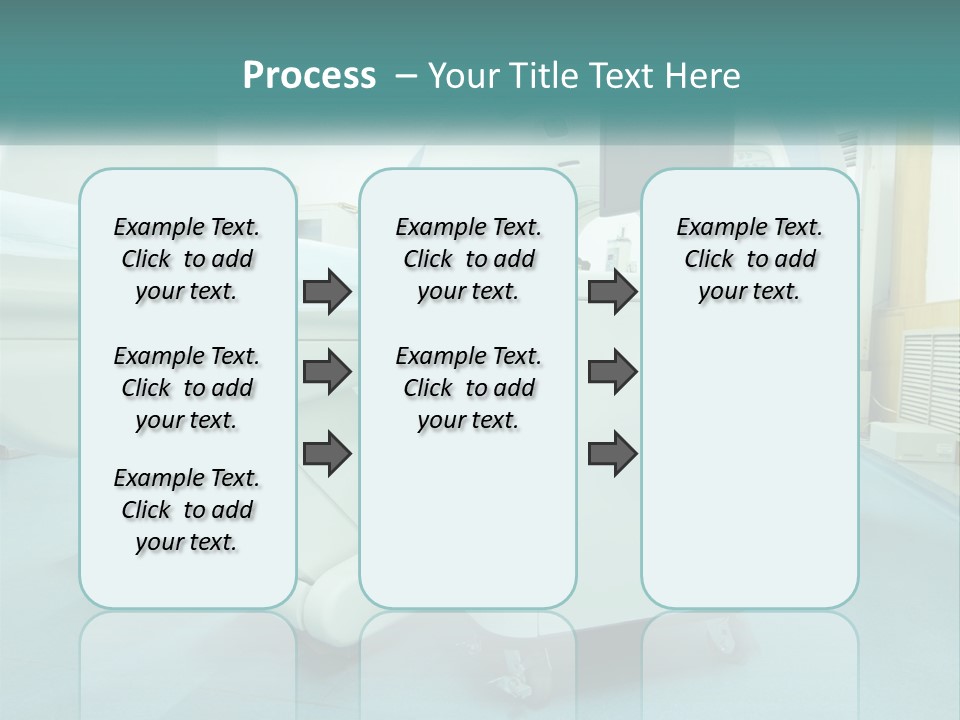 Process – Your Title Text Here

Example Text. Click to add your text.

Example Text. Click to add your text.

Example Text. Click to add your text.

Example Text. Click to add your text.

Example Text. Click to add your text.

Example Text. Click to add your text.